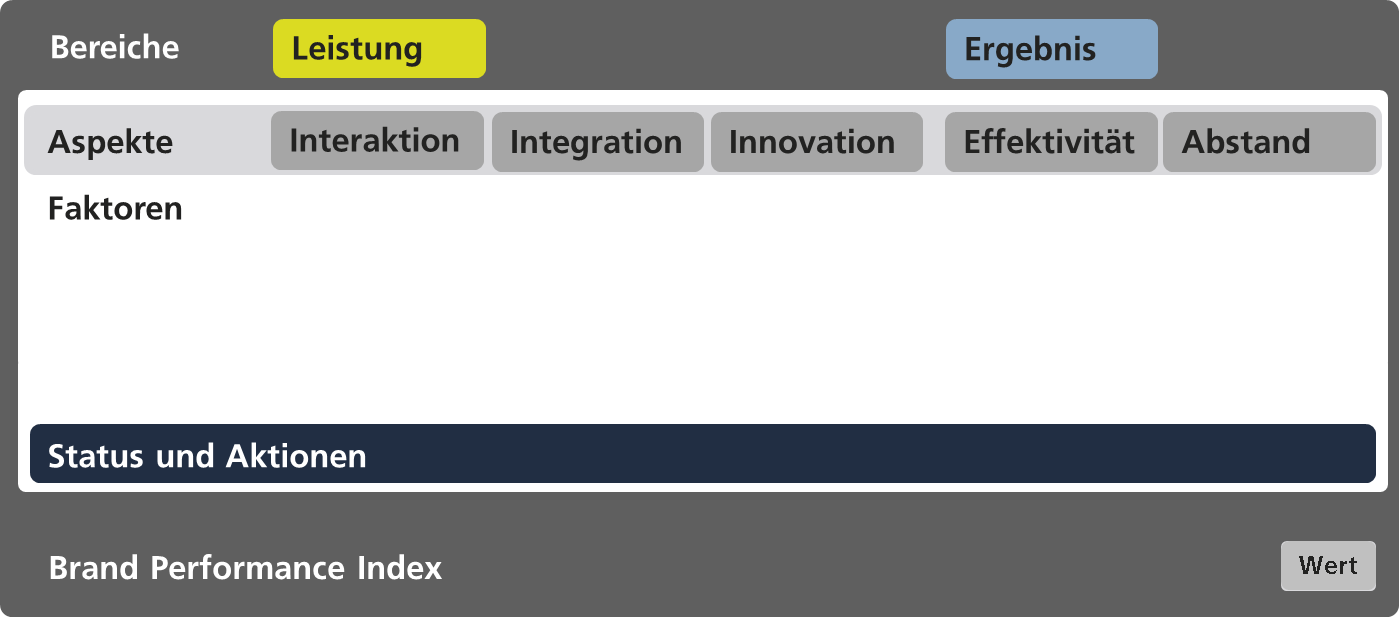 Bereiche Leistung Ergebnis

Aspekte Interaktion Integration Innovation Effektivität Abstand

Faktoren

Status und Aktionen

Brand Performance Index Wert